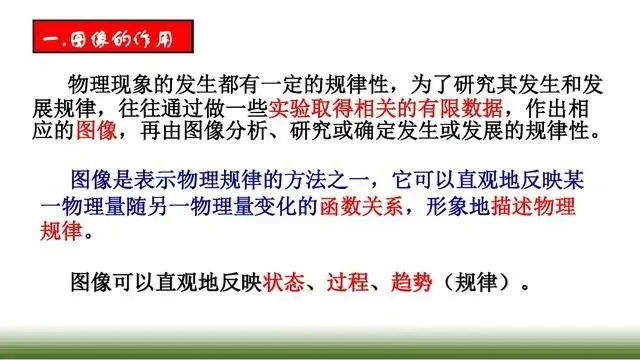 一.图像的作用

物理现象的发生都有一定的规律性，为了研究其发生和发展规律，往往通过做一些实验取得相关的有限数据，作出相应的图像，再由图像分析、研究或确定发生或发展的规律性。

图像是表示物理规律的方法之一，它可以直观地反映某一物理量随另一物理量变化的函数关系，形象地描述物理规律。

图像可以直观地反映状态、过程、趋势（规律）。